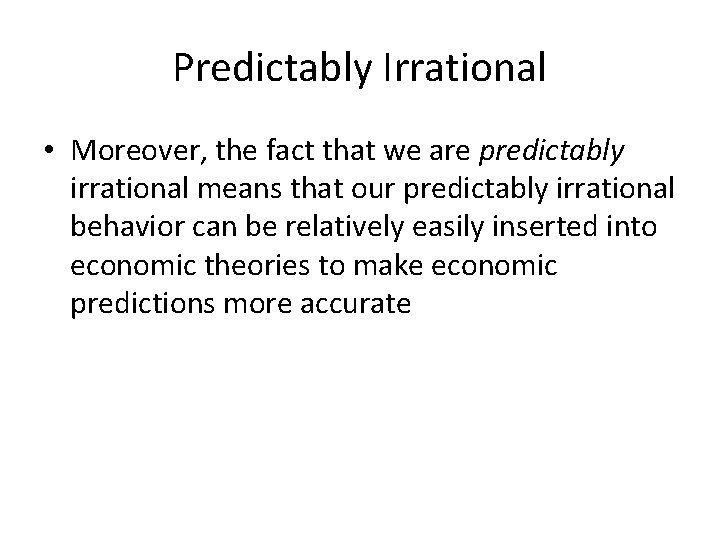 Predictably Irrational

• Moreover, the fact that we are predictably irrational means that our predictably irrational behavior can be relatively easily inserted into economic theories to make economic predictions more accurate